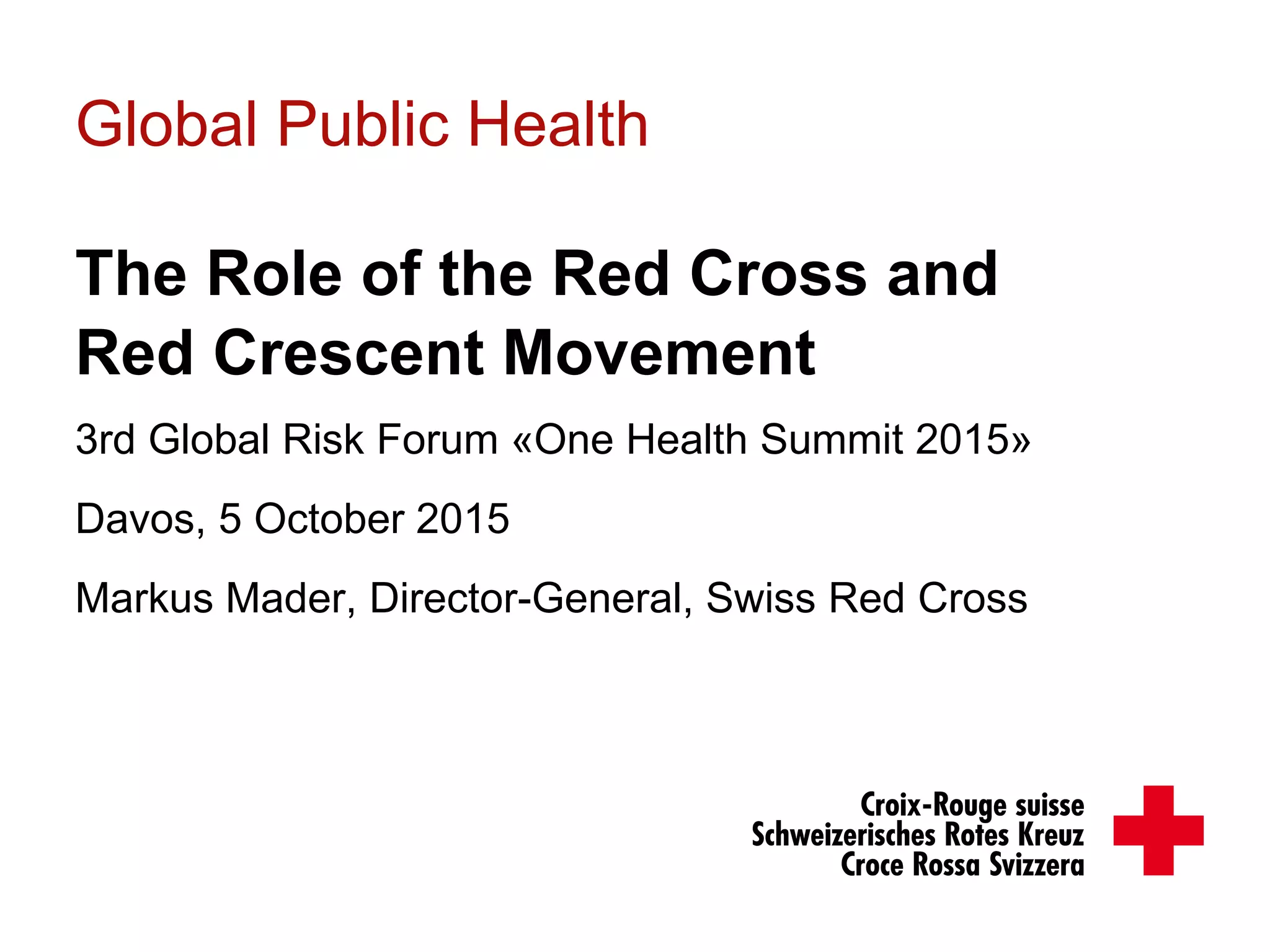 Global Public Health

The Role of the Red Cross and Red Crescent Movement

3rd Global Risk Forum «One Health Summit 2015»

Davos, 5 October 2015

Markus Mader, Director-General, Swiss Red Cross

Croix-Rouge suisse
Schweizerisches Rotes Kreuz
Croce Rossa Svizzera